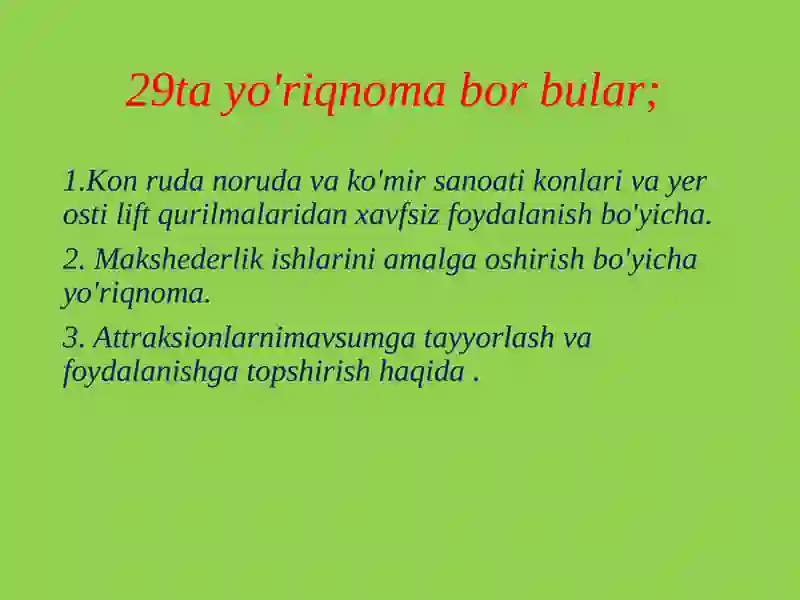 29ta yo'riqnoma bor bular;

1.Kon ruda noruda va ko'mir sanoati konlari va yer osti lift qurilmalaridan xavfsiz foydalanish bo'yicha.

2. Makshederlik ishlarini amalga oshirish bo'yicha yo'riqnoma.

3. Attraksionlarnimavsumga tayyorlash va foydalanishga topshirish haqida .